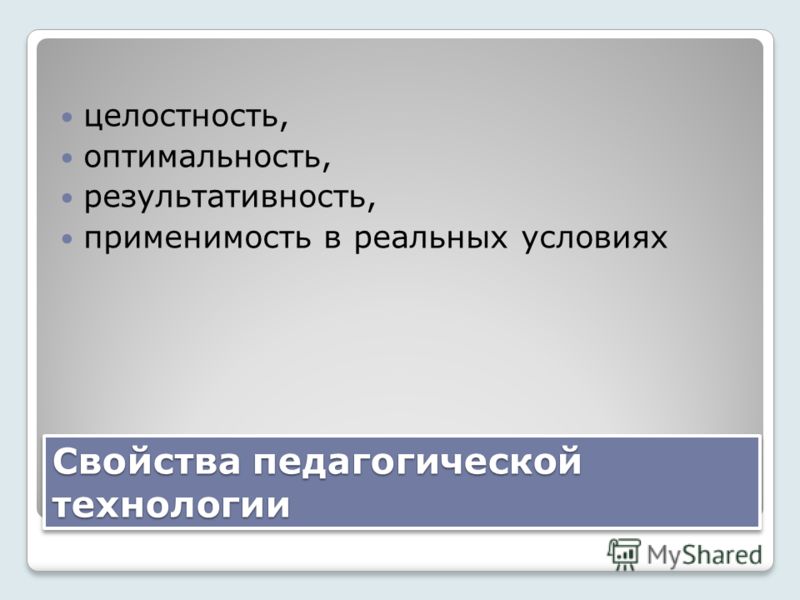 - целостность,
- оптимальность,
- результативность,
- применимость в реальных условиях

Свойства педагогической технологии

MyShared